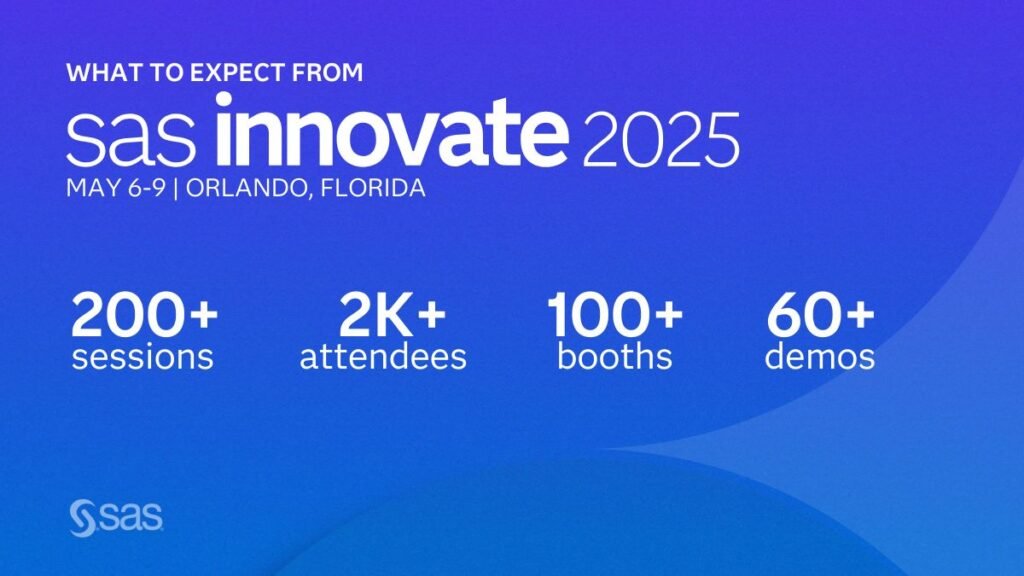 WHAT TO EXPECT FROM
sas innovate 2025
MAY 6-9 | ORLANDO, FLORIDA

200+ sessions

2K+ attendees

100+ booths

60+ demos

sas